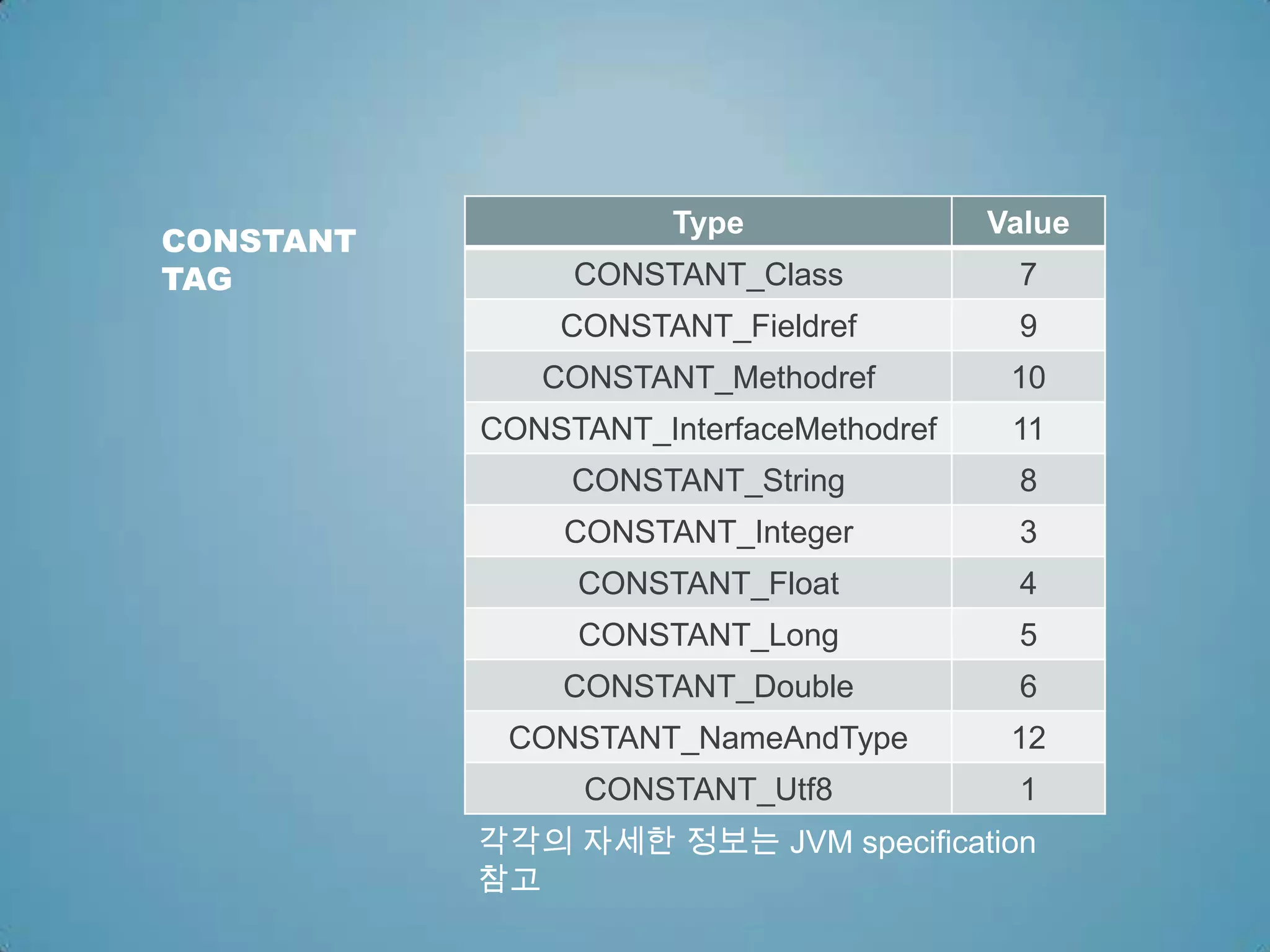 CONSTANT TAG

| Type | Value |
|---|---|
| CONSTANT_Class | 7 |
| CONSTANT_Fieldref | 9 |
| CONSTANT_Methodref | 10 |
| CONSTANT_InterfaceMethodref | 11 |
| CONSTANT_String | 8 |
| CONSTANT_Integer | 3 |
| CONSTANT_Float | 4 |
| CONSTANT_Long | 5 |
| CONSTANT_Double | 6 |
| CONSTANT_NameAndType | 12 |
| CONSTANT_Utf8 | 1 |

각각의 자세한 정보는 JVM specification 참고